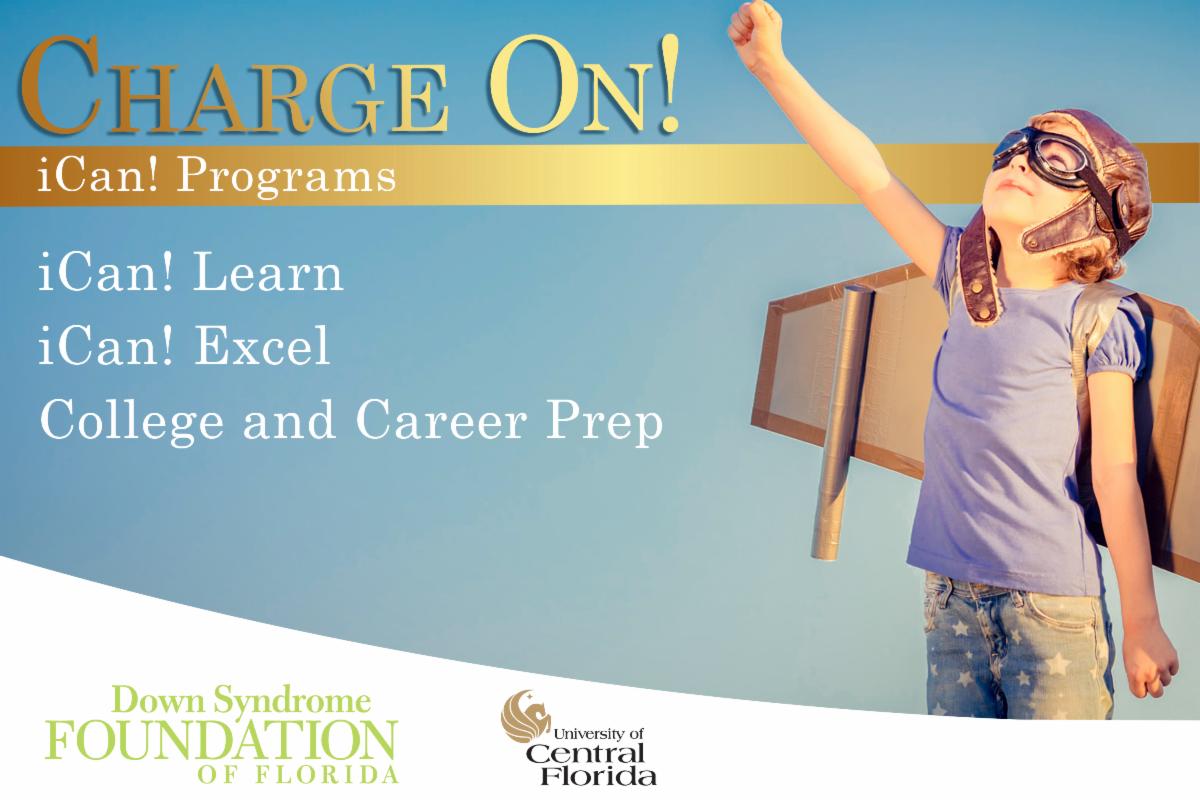 CHARGE ON!

iCan! Programs

iCan! Learn
iCan! Excel
College and Career Prep

Down Syndrome
FOUNDATION
OF FLORIDA

University of
Central
Florida